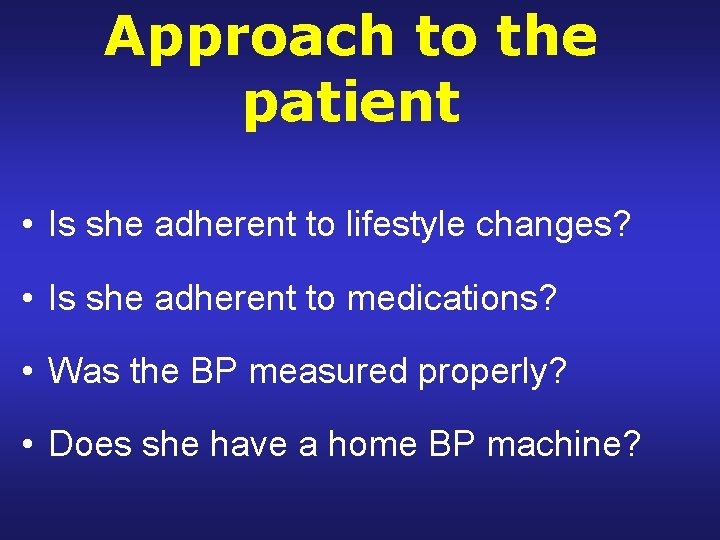 Approach to the patient

• Is she adherent to lifestyle changes?

• Is she adherent to medications?

• Was the BP measured properly?

• Does she have a home BP machine?